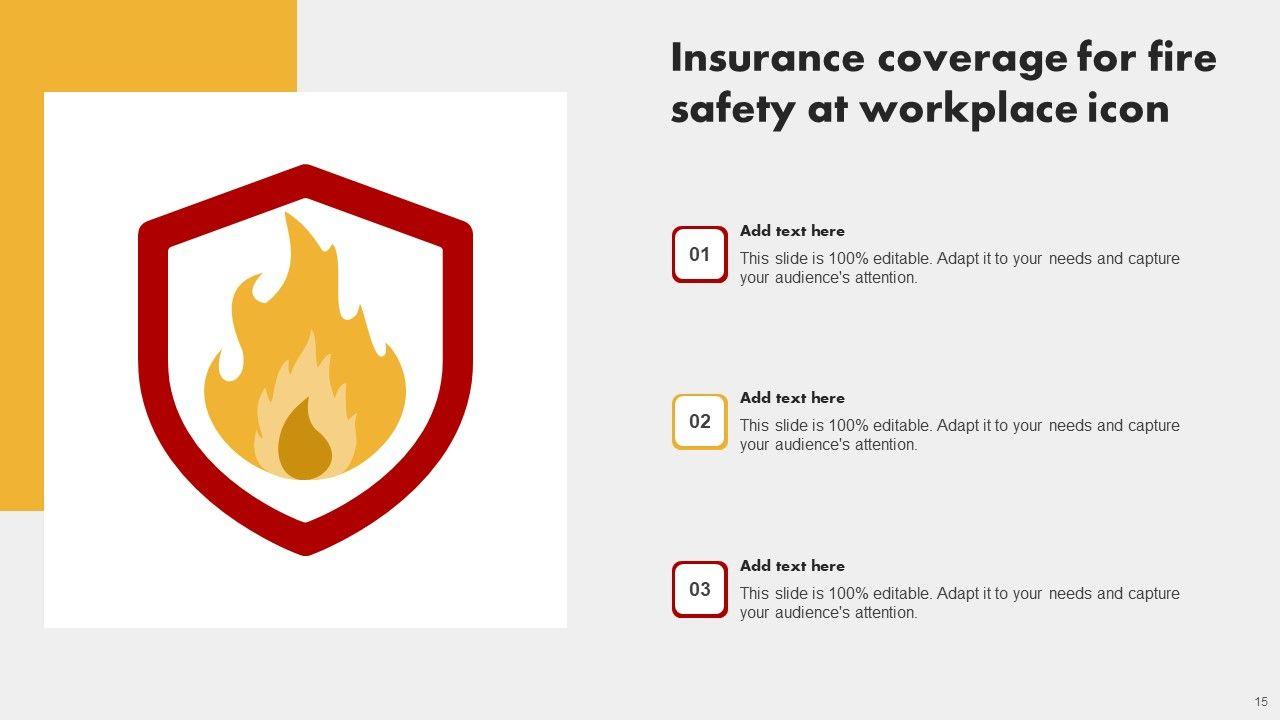 Insurance coverage for fire safety at workplace icon

01
Add text here
This slide is 100% editable. Adapt it to your needs and capture your audience's attention.

02
Add text here
This slide is 100% editable. Adapt it to your needs and capture your audience's attention.

03
Add text here
This slide is 100% editable. Adapt it to your needs and capture your audience's attention.

15